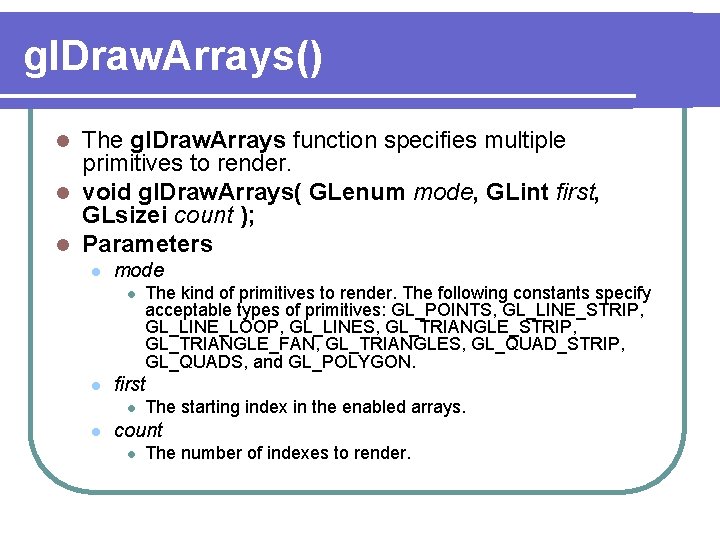 glDrawArrays()

The glDrawArrays function specifies multiple primitives to render.

void glDrawArrays( GLenum mode, GLint first, GLsizei count );

Parameters

mode

The kind of primitives to render. The following constants specify acceptable types of primitives: GL_POINTS, GL_LINE_STRIP, GL_LINE_LOOP, GL_LINES, GL_TRIANGLE_STRIP, GL_TRIANGLE_FAN, GL_TRIANGLES, GL_QUAD_STRIP, GL_QUADS, and GL_POLYGON.

first

The starting index in the enabled arrays.

count

The number of indexes to render.